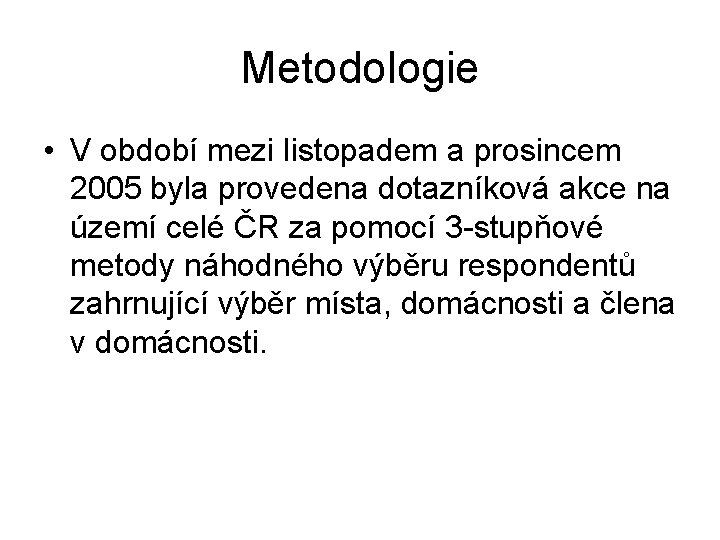 Metodologie

• V období mezi listopadem a prosincem 2005 byla provedena dotazníková akce na území celé ČR za pomocí 3-stupňové metody náhodného výběru respondentů zahrnující výběr místa, domácnosti a člena v domácnosti.